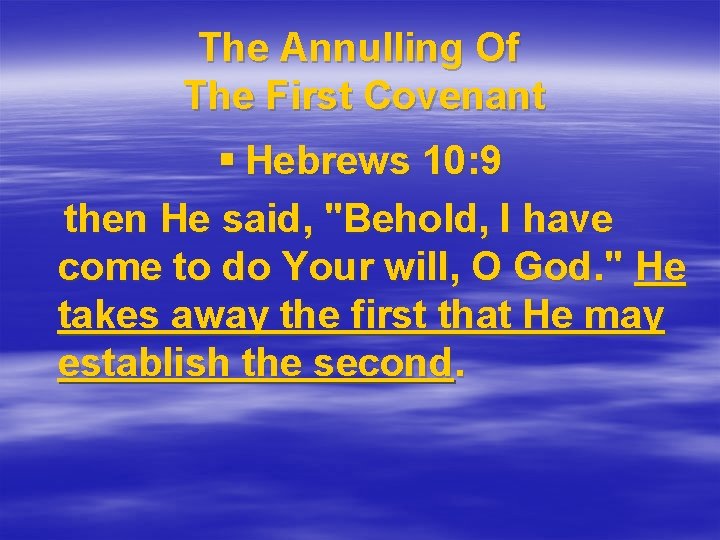 The Annulling Of The First Covenant

▪ Hebrews 10:9

then He said, "Behold, I have come to do Your will, O God." He takes away the first that He may establish the second.